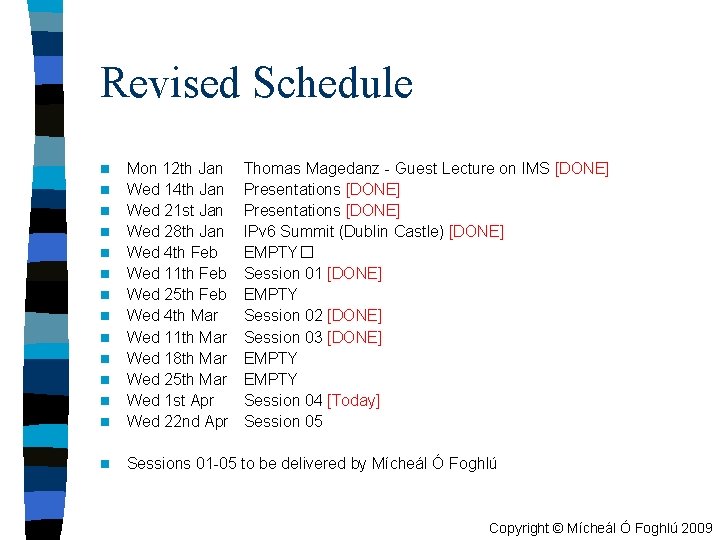 Revised Schedule

- Mon 12th Jan Thomas Magedanz - Guest Lecture on IMS [DONE]
- Wed 14th Jan Presentations [DONE]
- Wed 21st Jan Presentations [DONE]
- Wed 28th Jan IPv6 Summit (Dublin Castle) [DONE]
- Wed 4th Feb EMPTY □
- Wed 11th Feb Session 01 [DONE]
- Wed 25th Feb EMPTY
- Wed 4th Mar Session 02 [DONE]
- Wed 11th Mar Session 03 [DONE]
- Wed 18th Mar EMPTY
- Wed 25th Mar EMPTY
- Wed 1st Apr Session 04 [Today]
- Wed 22nd Apr Session 05

- Sessions 01-05 to be delivered by Mícheál Ó Foghlú

Copyright © Mícheál Ó Foghlú 2009